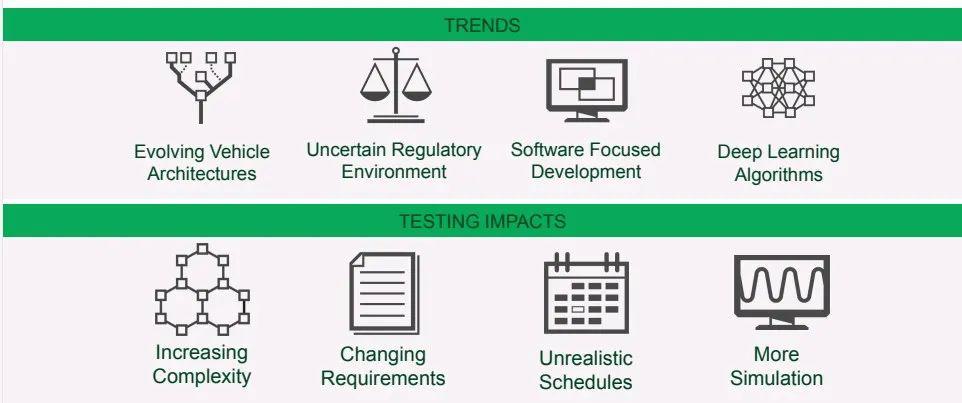 TRENDS

Evolving Vehicle Architectures

Uncertain Regulatory Environment

Software Focused Development

Deep Learning Algorithms

TESTING IMPACTS

Increasing Complexity

Changing Requirements

Unrealistic Schedules

More Simulation